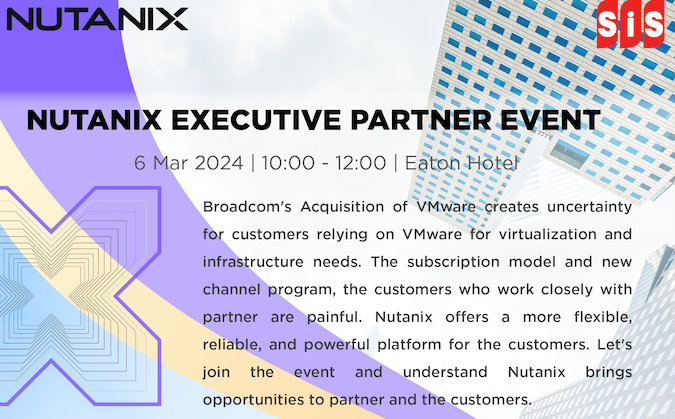 NUTANIX

SiS

NUTANIX EXECUTIVE PARTNER EVENT

6 Mar 2024 | 10:00 - 12:00 | Eaton Hotel

Broadcom's Acquisition of VMware creates uncertainty for customers relying on VMware for virtualization and infrastructure needs. The subscription model and new channel program, the customers who work closely with partner are painful. Nutanix offers a more flexible, reliable, and powerful platform for the customers. Let's join the event and understand Nutanix brings opportunities to partner and the customers.